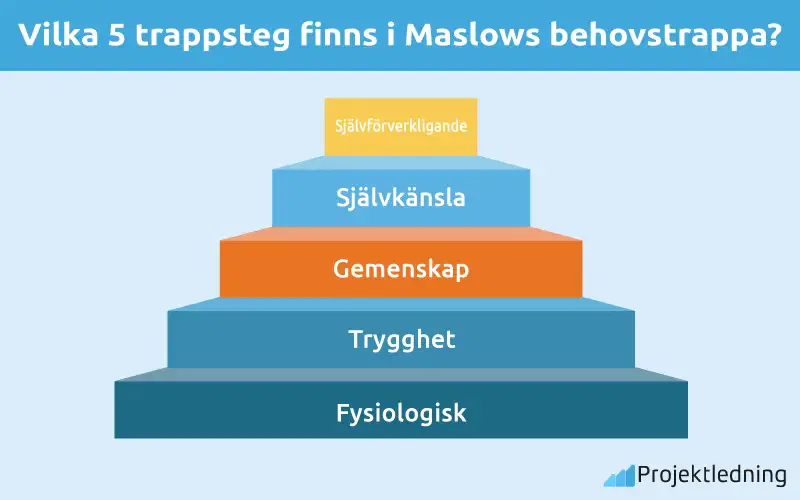 Vilka 5 trappsteg finns i Maslows behovstrappa?

Självförverkligande

Självkänsla

Gemenskap

Trygghet

Fysiologisk

Projektledning